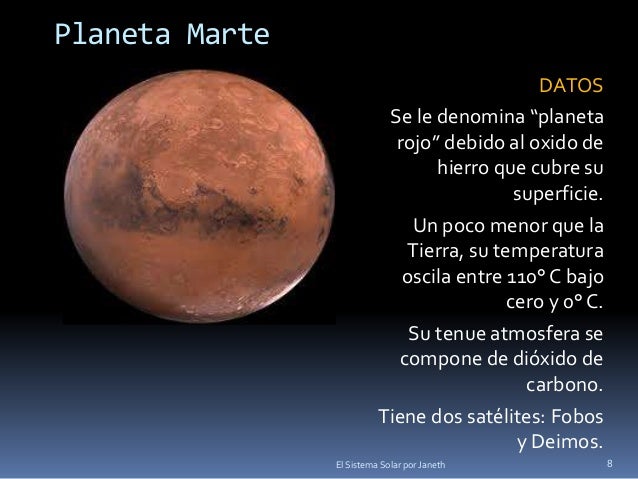 Planeta Marte

DATOS

Se le denomina “planeta rojo” debido al oxido de hierro que cubre su superficie.

Un poco menor que la Tierra, su temperatura oscila entre 110° C bajo cero y 0° C.

Su tenue atmosfera se compone de dióxido de carbono.

Tiene dos satélites: Fobos y Deimos.

El Sistema Solar por Janeth

8